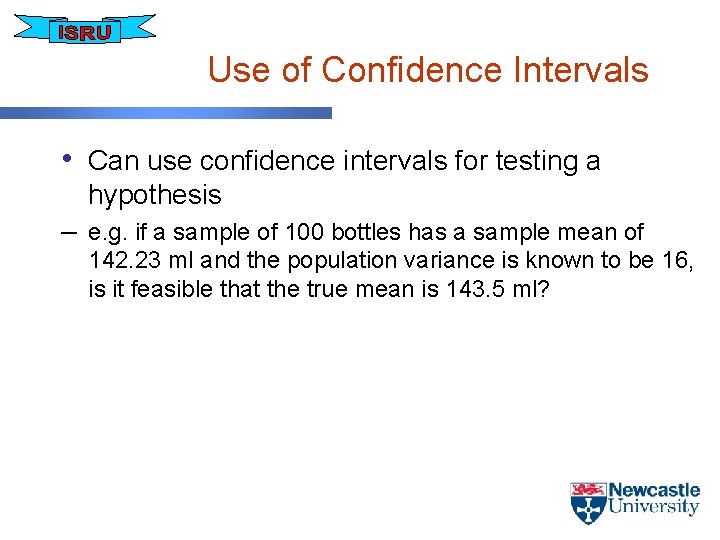 ISRU

Use of Confidence Intervals

• Can use confidence intervals for testing a hypothesis

– e.g. if a sample of 100 bottles has a sample mean of 142.23 ml and the population variance is known to be 16, is it feasible that the true mean is 143.5 ml?

Newcastle University